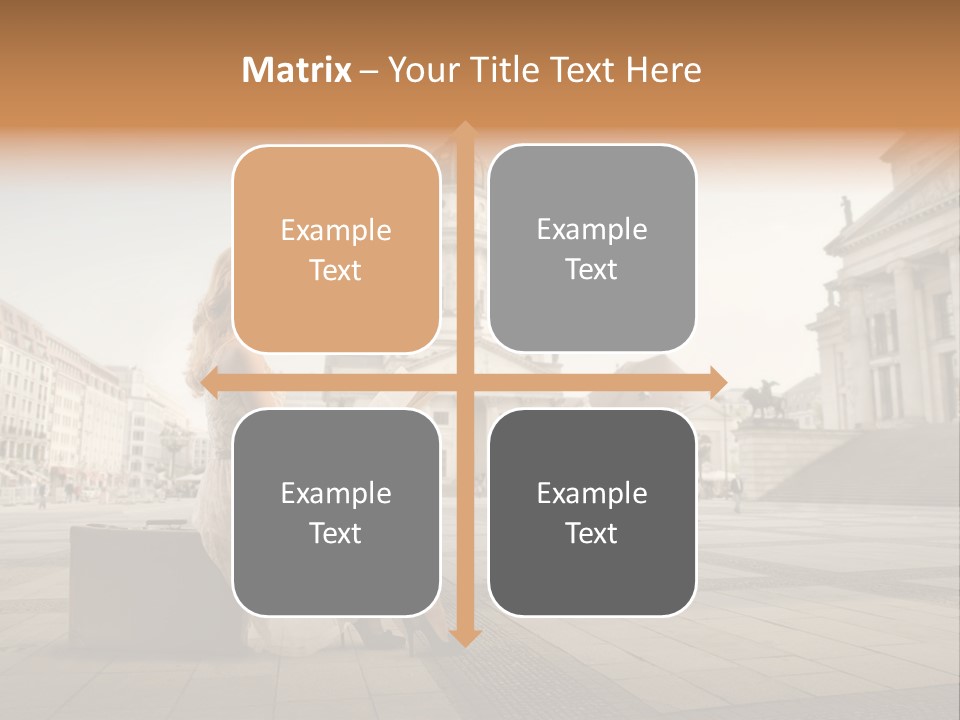 Matrix – Your Title Text Here

Example Text

Example Text

Example Text

Example Text